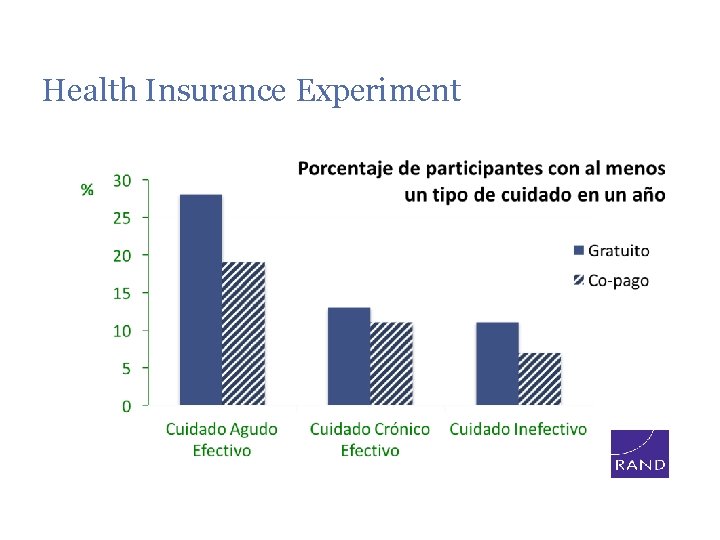 Health Insurance Experiment

Porcentaje de participantes con al menos un tipo de cuidado en un año

%

30
25
20
15
10
5
0

Gratuito
Co-pago

Cuidado Agudo Efectivo
Cuidado Crónico Efectivo
Cuidado Inefectivo

RAND